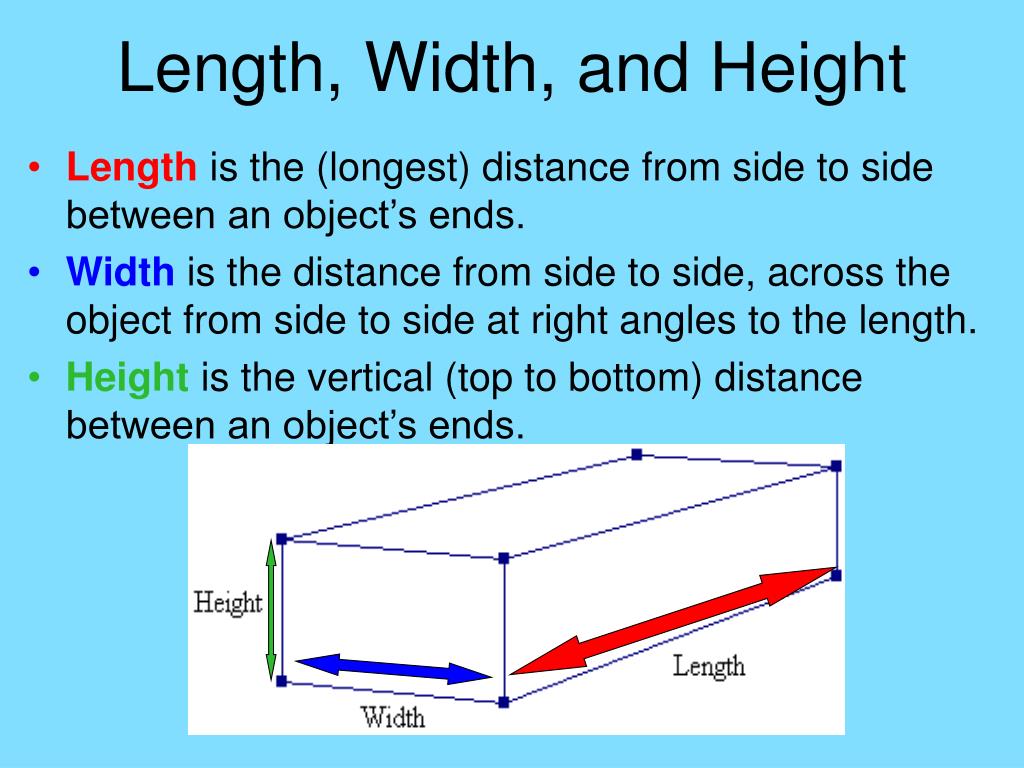 Length, Width, and Height

• Length is the (longest) distance from side to side between an object's ends.
• Width is the distance from side to side, across the object from side to side at right angles to the length.
• Height is the vertical (top to bottom) distance between an object's ends.

Height
Width
Length